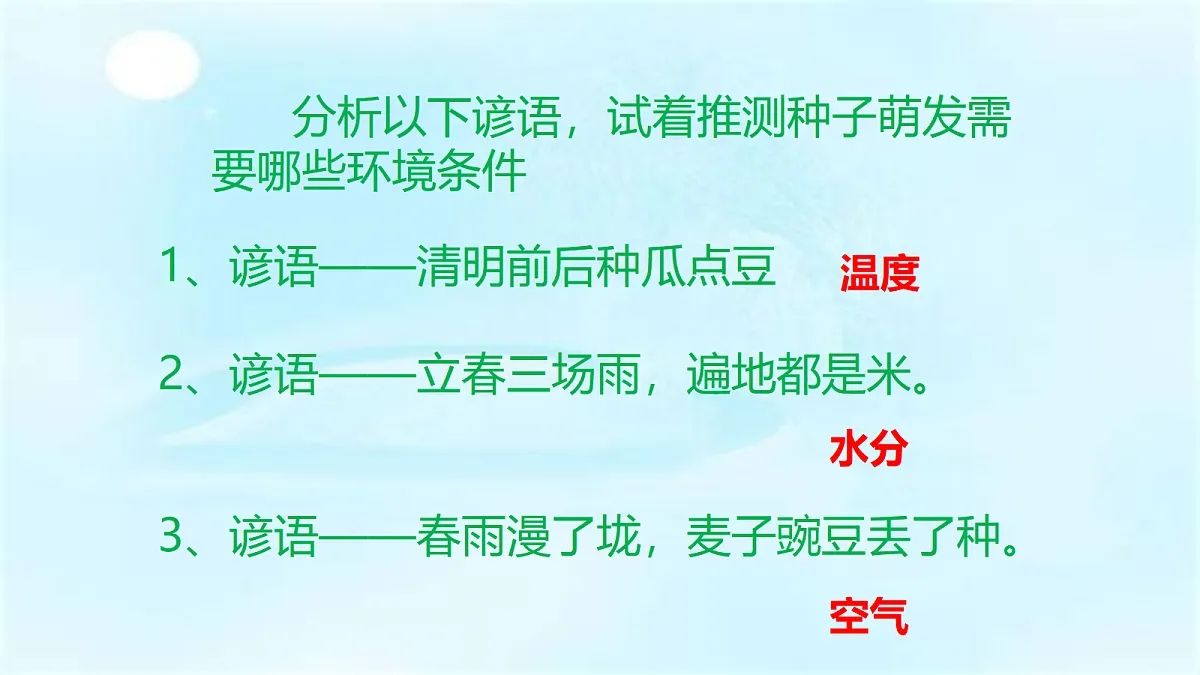 分析以下谚语，试着推测种子萌发需要哪些环境条件

1、谚语——清明前后种瓜点豆 温度

2、谚语——立春三场雨，遍地都是米。

水分

3、谚语——春雨漫了垅，麦子豌豆丢了种。

空气